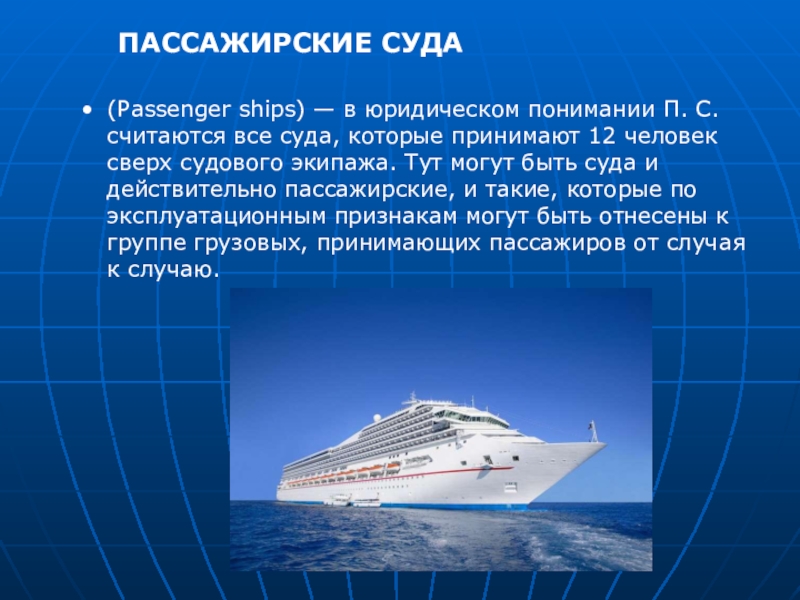 ПАССАЖИРСКИЕ СУДА

• (Passenger ships) — в юридическом понимании П. С. считаются все суда, которые принимают 12 человек сверх судового экипажа. Тут могут быть суда и действительно пассажирские, и такие, которые по эксплуатационным признакам могут быть отнесены к группе грузовых, принимающих пассажиров от случая к случаю.